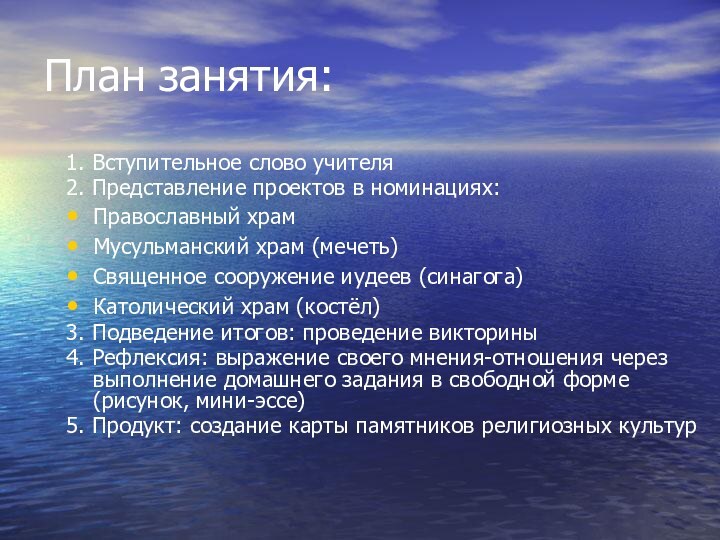 План занятия:

1. Вступительное слово учителя
2. Представление проектов в номинациях:
• Православный храм
• Мусульманский храм (мечеть)
• Священное сооружение иудеев (синагога)
• Католический храм (костёл)
3. Подведение итогов: проведение викторины
4. Рефлексия: выражение своего мнения-отношения через выполнение домашнего задания в свободной форме (рисунок, мини-эссе)
5. Продукт: создание карты памятников религиозных культур